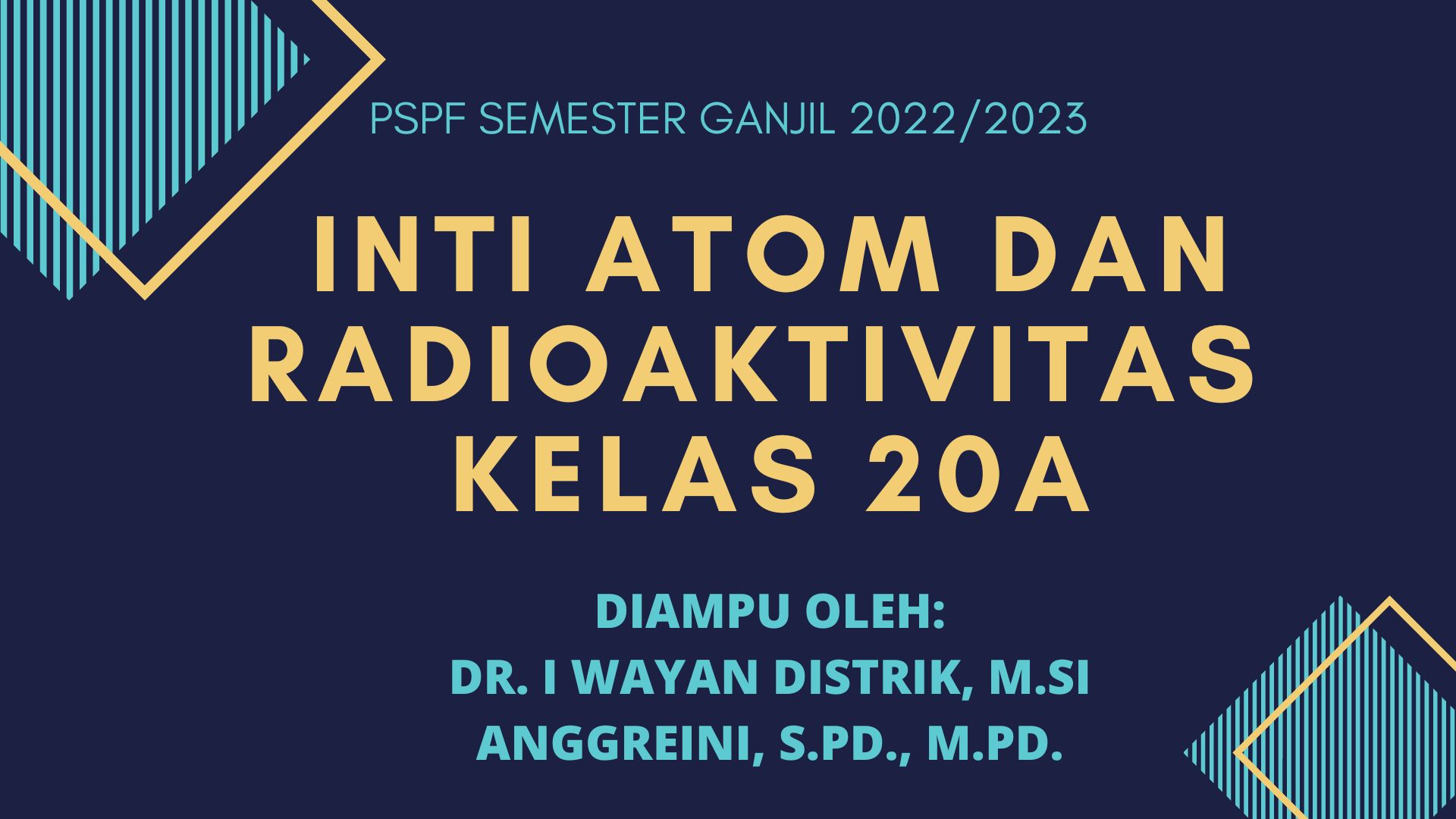 PSPF SEMESTER GANJIL 2022/2023

INTI ATOM DAN RADIOAKTIVITAS KELAS 20A

DIAMPU OLEH:
DR. I WAYAN DISTRIK, M.SI
ANGGREINI, S.PD., M.PD.